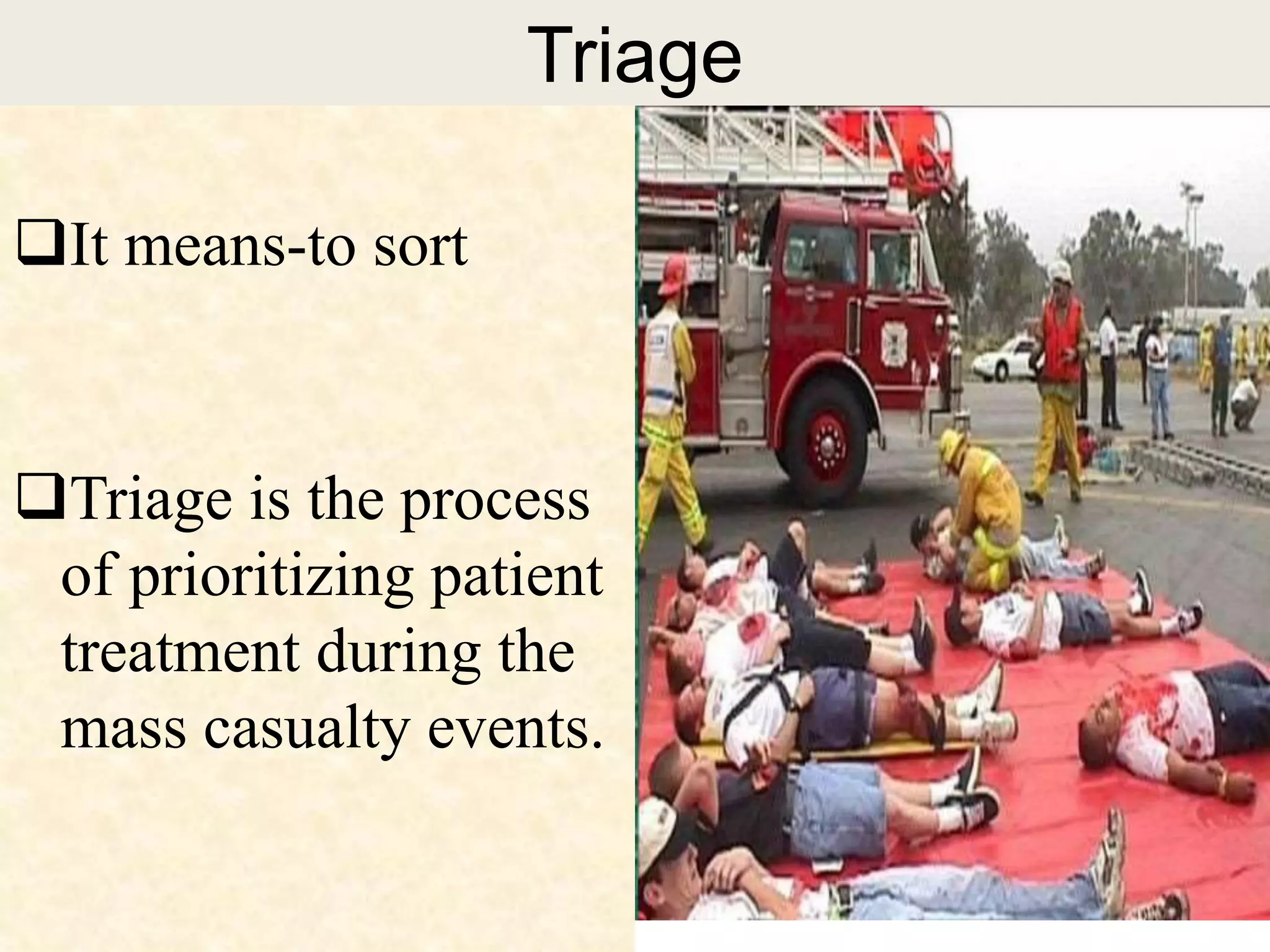 Triage

❑It means-to sort

❑Triage is the process of prioritizing patient treatment during the mass casualty events.